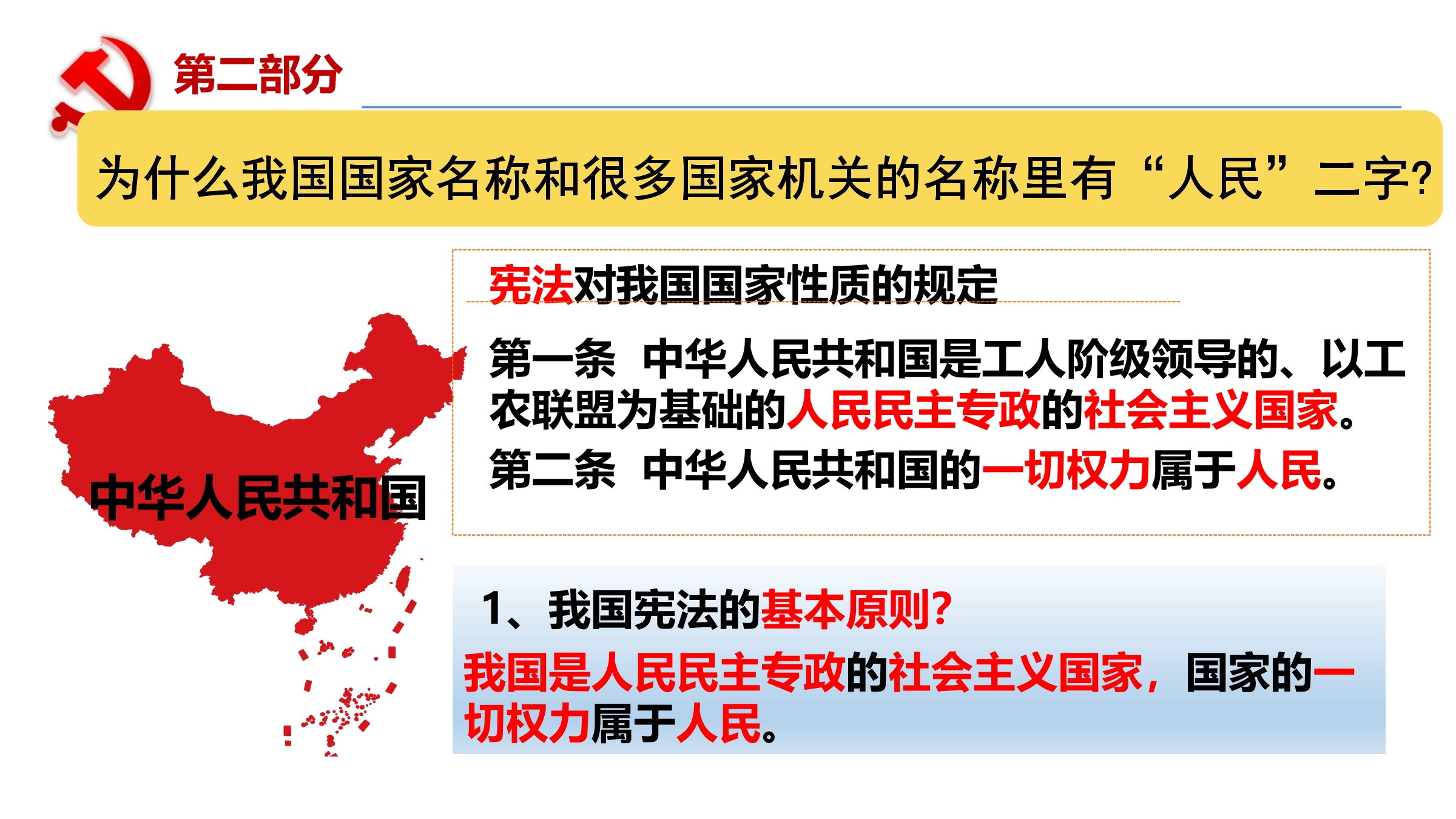 第二部分

为什么我国国家名称和很多国家机关的名称里有“人民”二字?

中华人民共和国

宪法对我国国家性质的规定

第一条 中华人民共和国是工人阶级领导的、以工农联盟为基础的人民民主专政的社会主义国家。

第二条 中华人民共和国的一切权力属于人民。

1、我国宪法的基本原则?

我国是人民民主专政的社会主义国家，国家的一切权力属于人民。